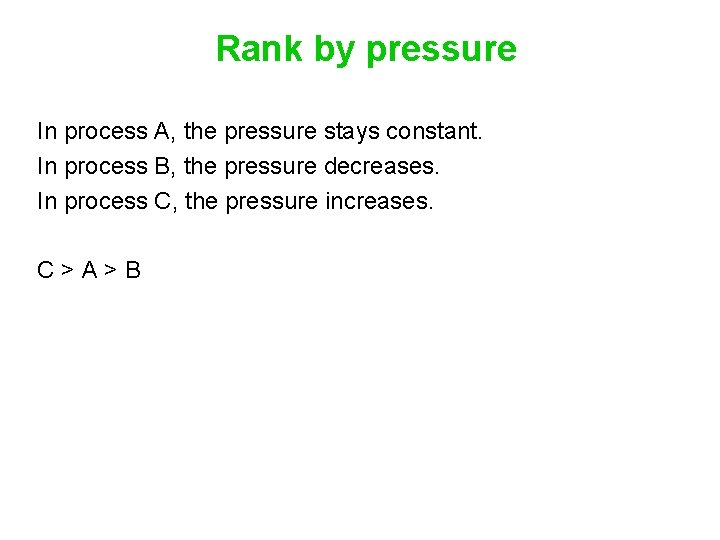 Rank by pressure

In process A, the pressure stays constant.
In process B, the pressure decreases.
In process C, the pressure increases.

C > A > B